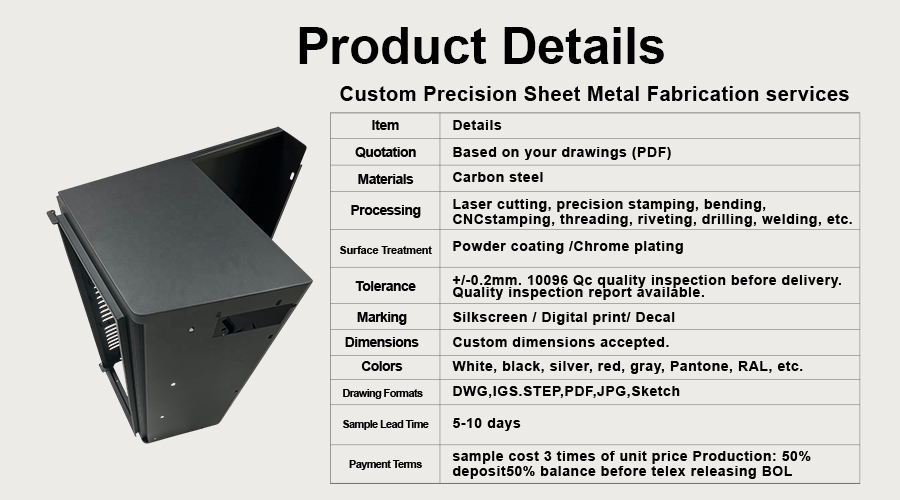 Product Details

Custom Precision Sheet Metal Fabrication services

| Item | Details |
|---|---|
| Quotation | Based on your drawings (PDF) |
| Materials | Carbon steel |
| Processing | Laser cutting, precision stamping, bending, CNCstamping, threading, riveting, drilling, welding, etc. |
| Surface Treatment | Powder coating /Chrome plating |
| Tolerance | +/-0.2mm. 10096 Qc quality inspection before delivery. Quality inspection report available. |
| Marking | Silkscreen / Digital print/ Decal |
| Dimensions | Custom dimensions accepted. |
| Colors | White, black, silver, red, gray, Pantone, RAL, etc. |
| Drawing Formats | DWG,IGS.STEP,PDF,JPG,Sketch |
| Sample Lead Time | 5-10 days |
| Payment Terms | sample cost 3 times of unit price Production: 50% deposit50% balance before telex releasing BOL |